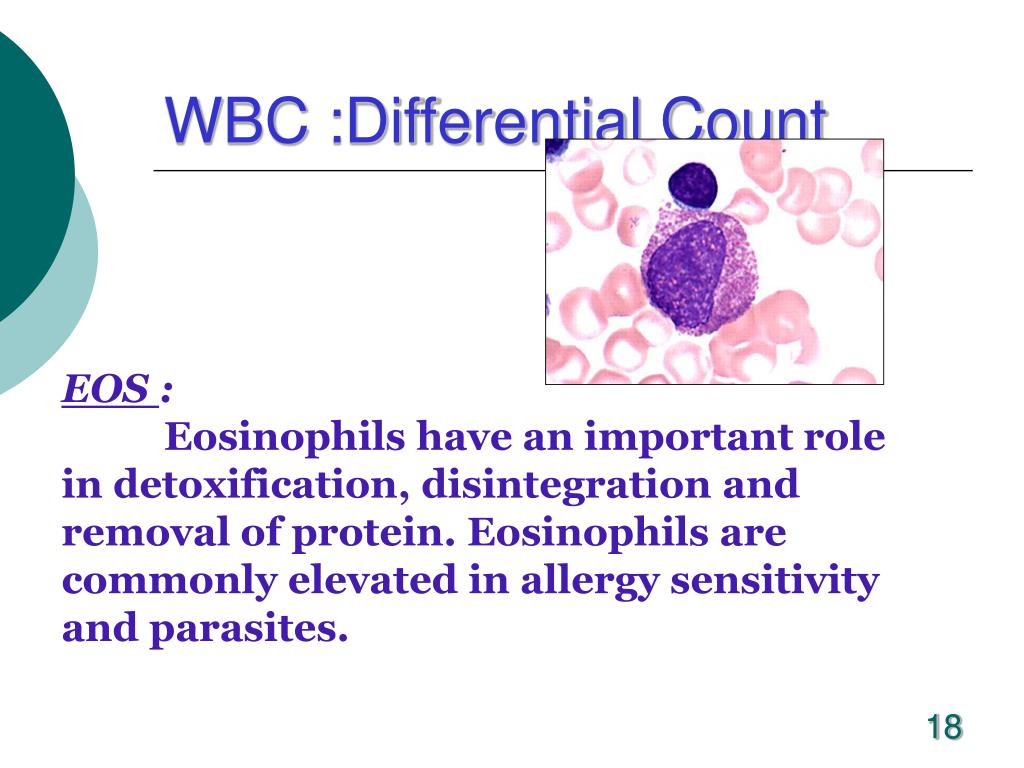 WBC :Differential Count

EOS :

Eosinophils have an important role in detoxification, disintegration and removal of protein. Eosinophils are commonly elevated in allergy sensitivity and parasites.

18